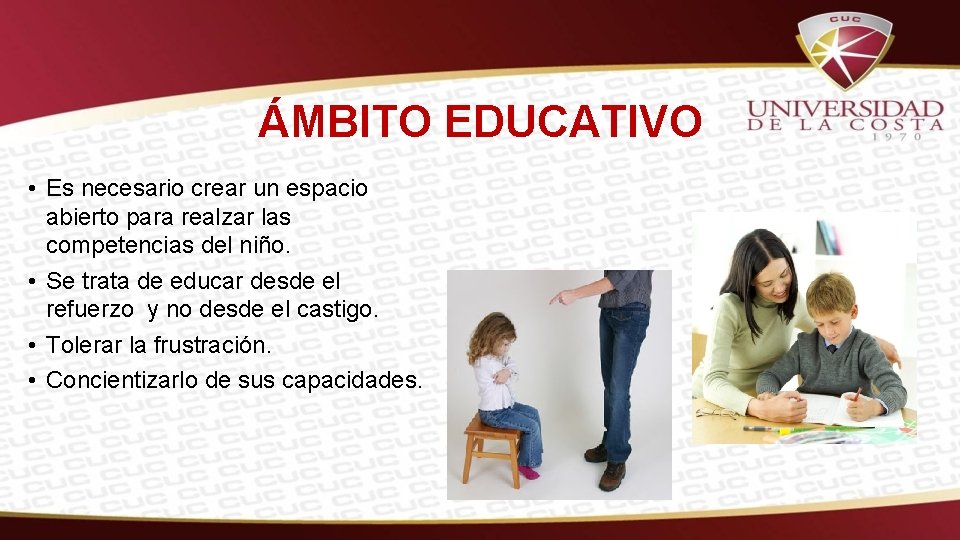 CUC
UNIVERSIDAD DE LA COSTA
1970

ÁMBITO EDUCATIVO

• Es necesario crear un espacio abierto para realzar las competencias del niño.
• Se trata de educar desde el refuerzo y no desde el castigo.
• Tolerar la frustración.
• Concientizarlo de sus capacidades.